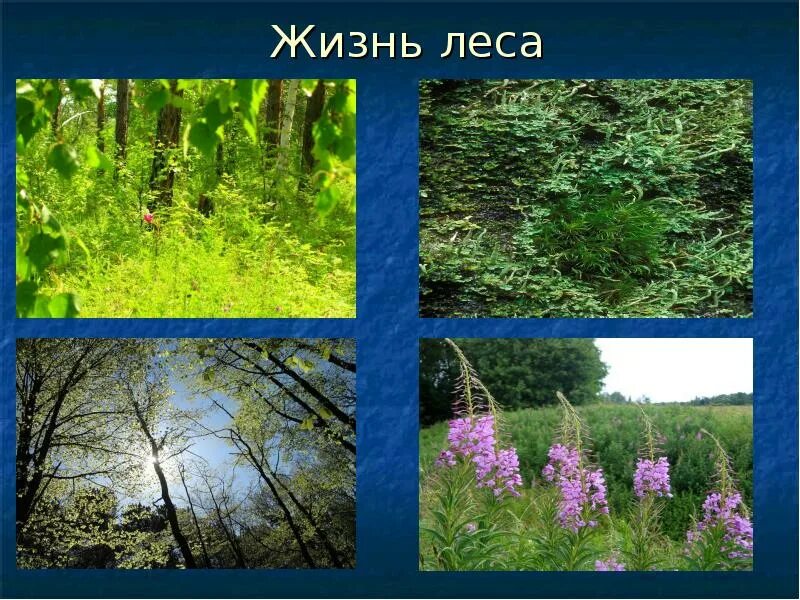 Жизнь леса